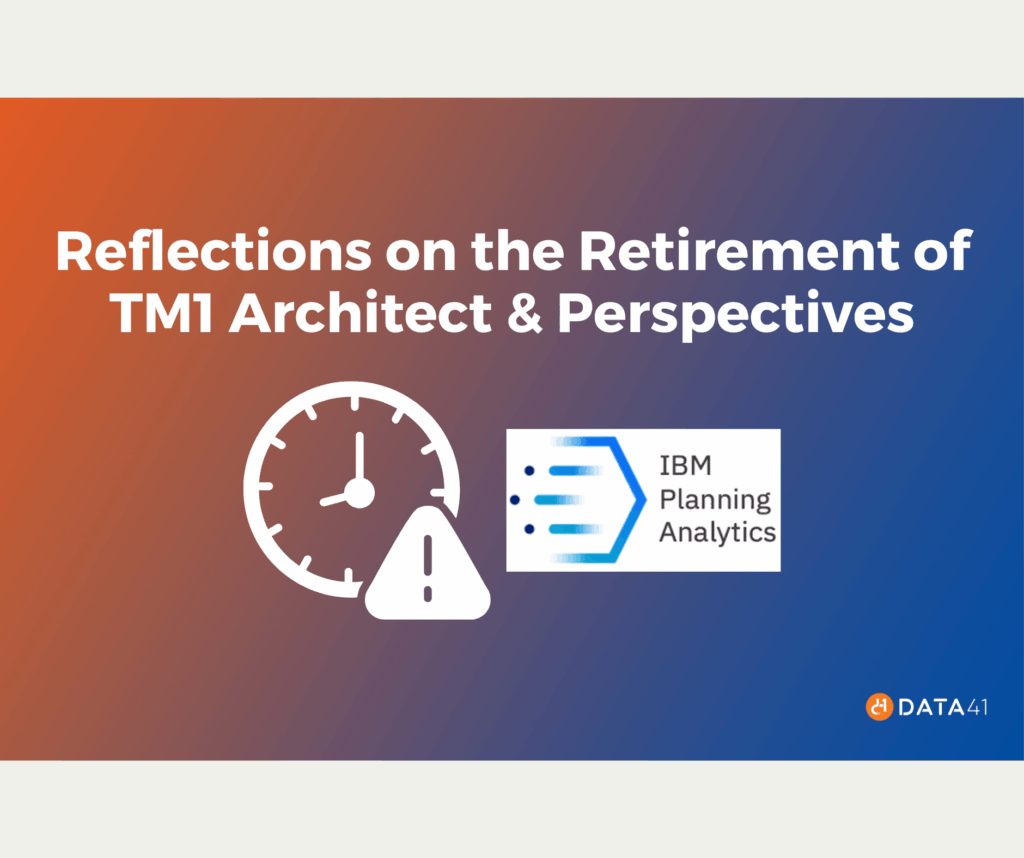 Reflections on the Retirement of TM1 Architect & Perspectives

IBM Planning Analytics

DATA41